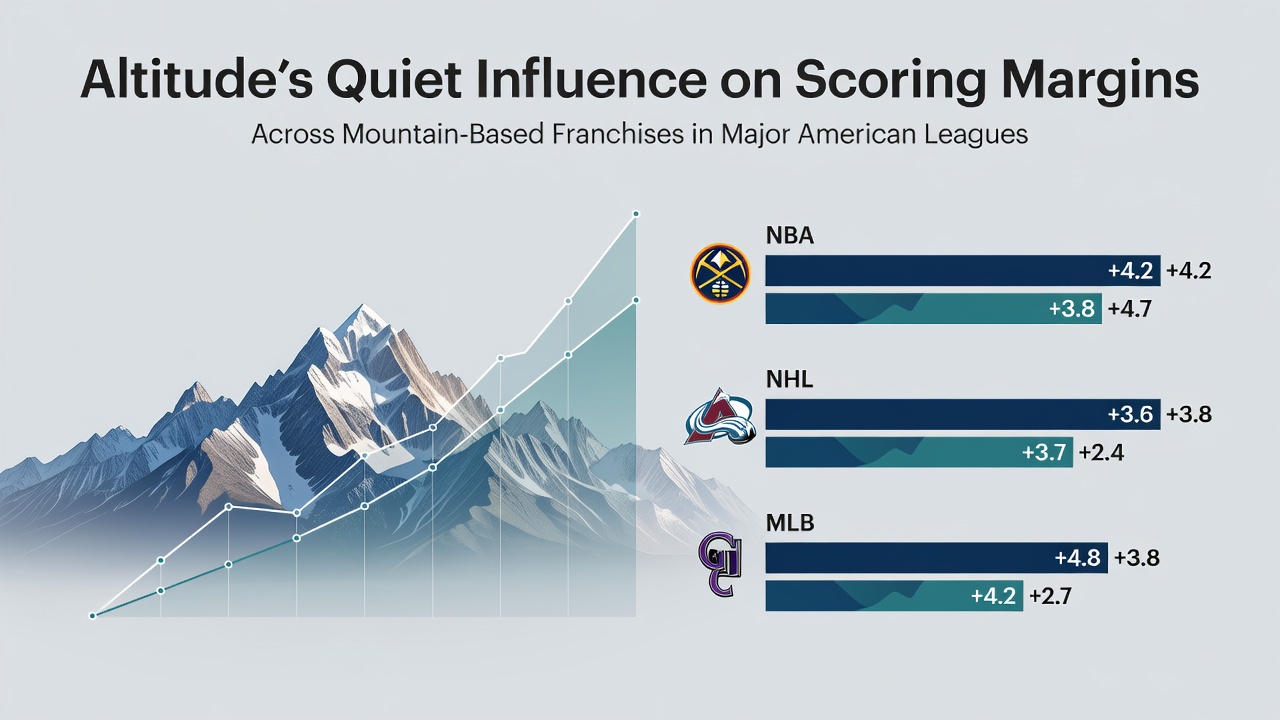 Altitude's Quiet Influence on Scoring Margins

Across Mountain-Based Franchises in Major American Leagues

NBA

+4.2 +4.2

+3.8 +4.7

NHL

+3.6 +3.8

+3.7 +2.4

MLB

+4.8 +3.8

+4.2 +2.7